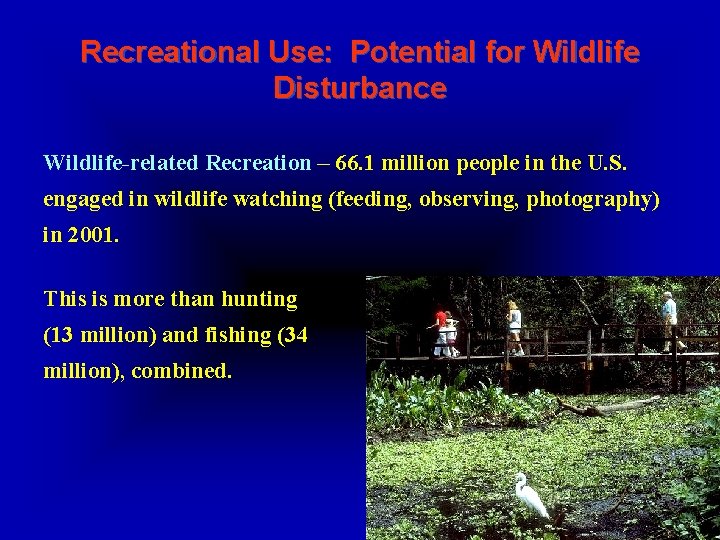 Recreational Use: Potential for Wildlife Disturbance

Wildlife-related Recreation – 66.1 million people in the U.S. engaged in wildlife watching (feeding, observing, photography) in 2001.

This is more than hunting (13 million) and fishing (34 million), combined.